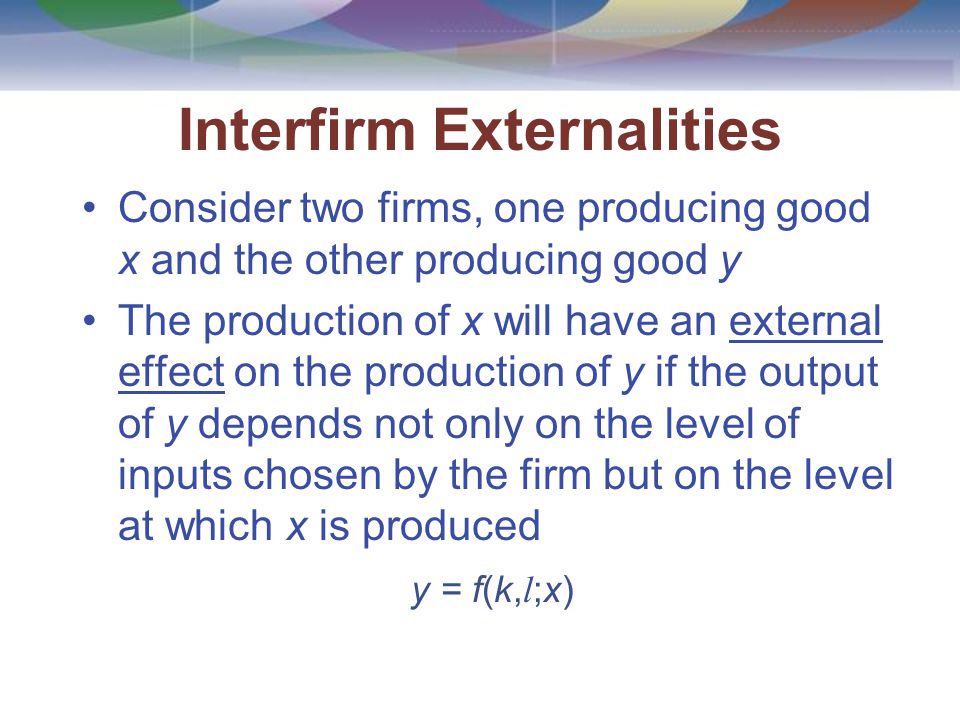 Interfirm Externalities

• Consider two firms, one producing good $x$ and the other producing good $y$

• The production of $x$ will have an external effect on the production of $y$ if the output of $y$ depends not only on the level of inputs chosen by the firm but on the level at which $x$ is produced

$y = f(k,l;x)$